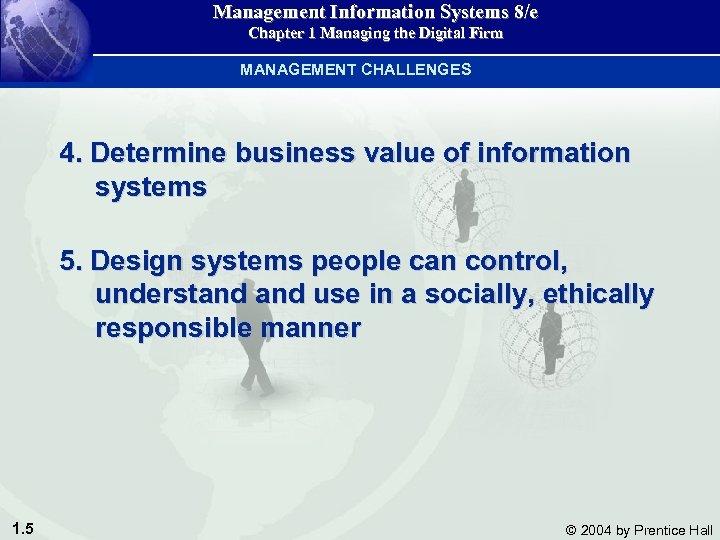 Management Information Systems 8/e
Chapter 1 Managing the Digital Firm

MANAGEMENT CHALLENGES

4. Determine business value of information systems

5. Design systems people can control, understand and use in a socially, ethically responsible manner

1.5

© 2004 by Prentice Hall